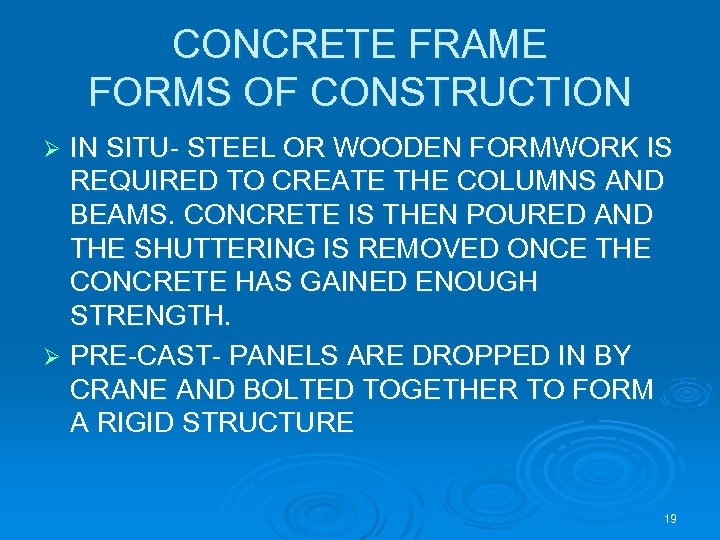 CONCRETE FRAME
FORMS OF CONSTRUCTION

➢ IN SITU- STEEL OR WOODEN FORMWORK IS REQUIRED TO CREATE THE COLUMNS AND BEAMS. CONCRETE IS THEN POURED AND THE SHUTTERING IS REMOVED ONCE THE CONCRETE HAS GAINED ENOUGH STRENGTH.

➢ PRE-CAST- PANELS ARE DROPPED IN BY CRANE AND BOLTED TOGETHER TO FORM A RIGID STRUCTURE

19